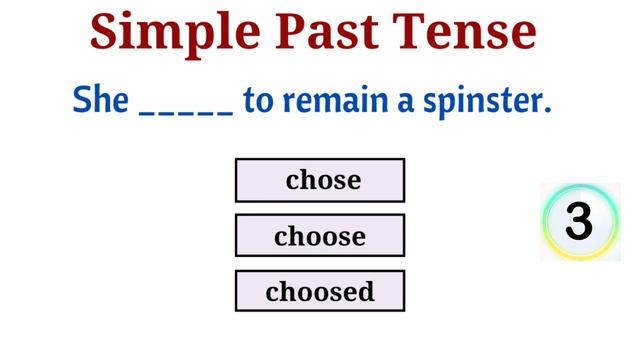 Simple Past Tense

She _____ to remain a spinster.

chose

choose

choosed

3